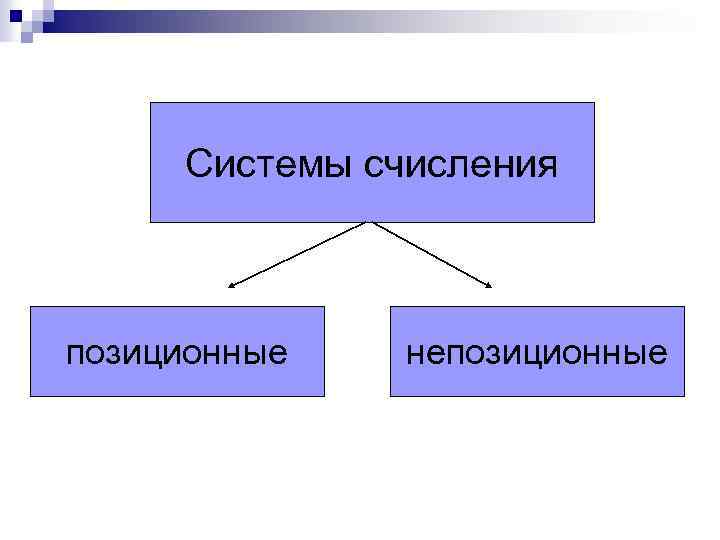 Системы счисления

позиционные

непозиционные